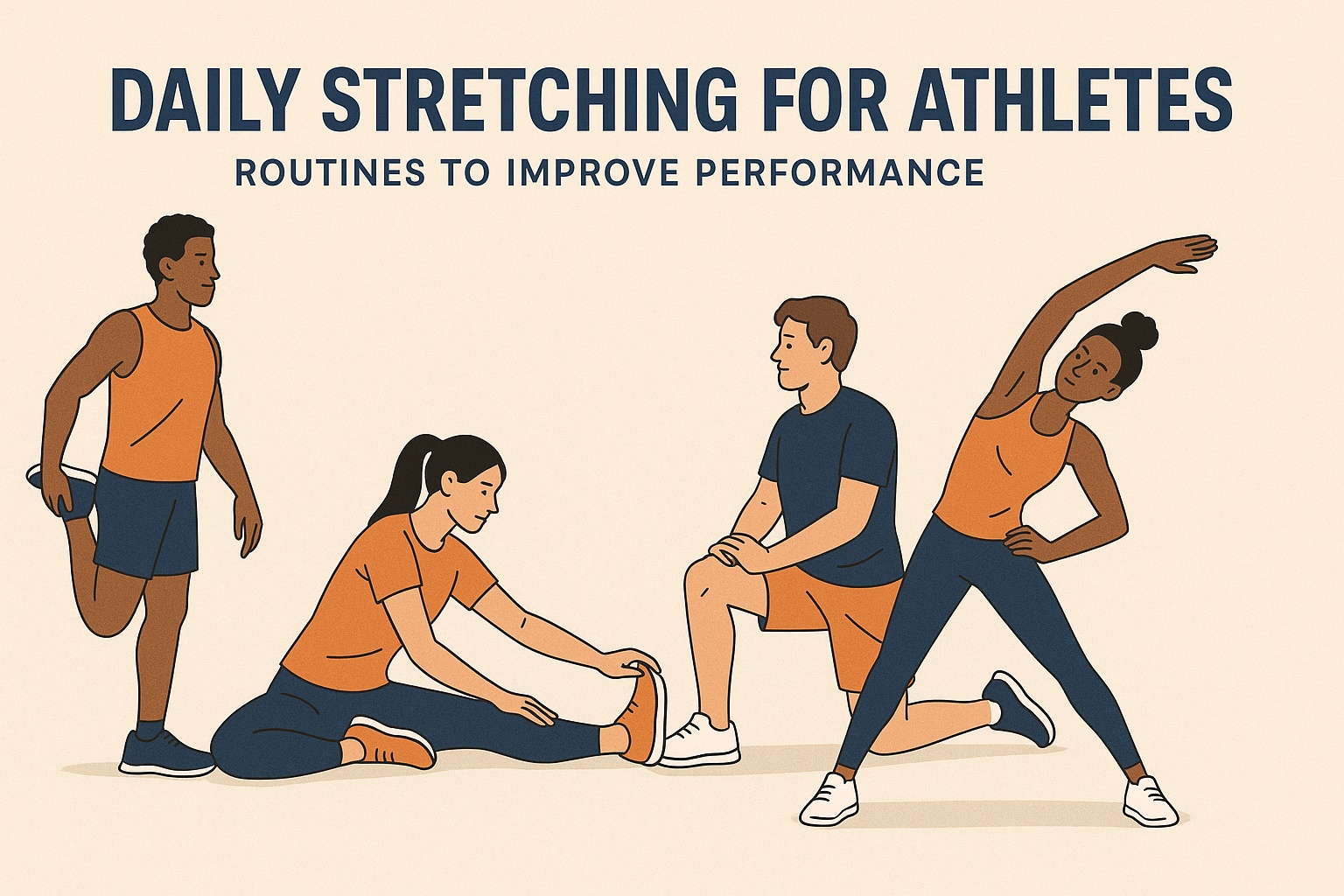 DAILY STRETCHING FOR ATHLETES

ROUTINES TO IMPROVE PERFORMANCE